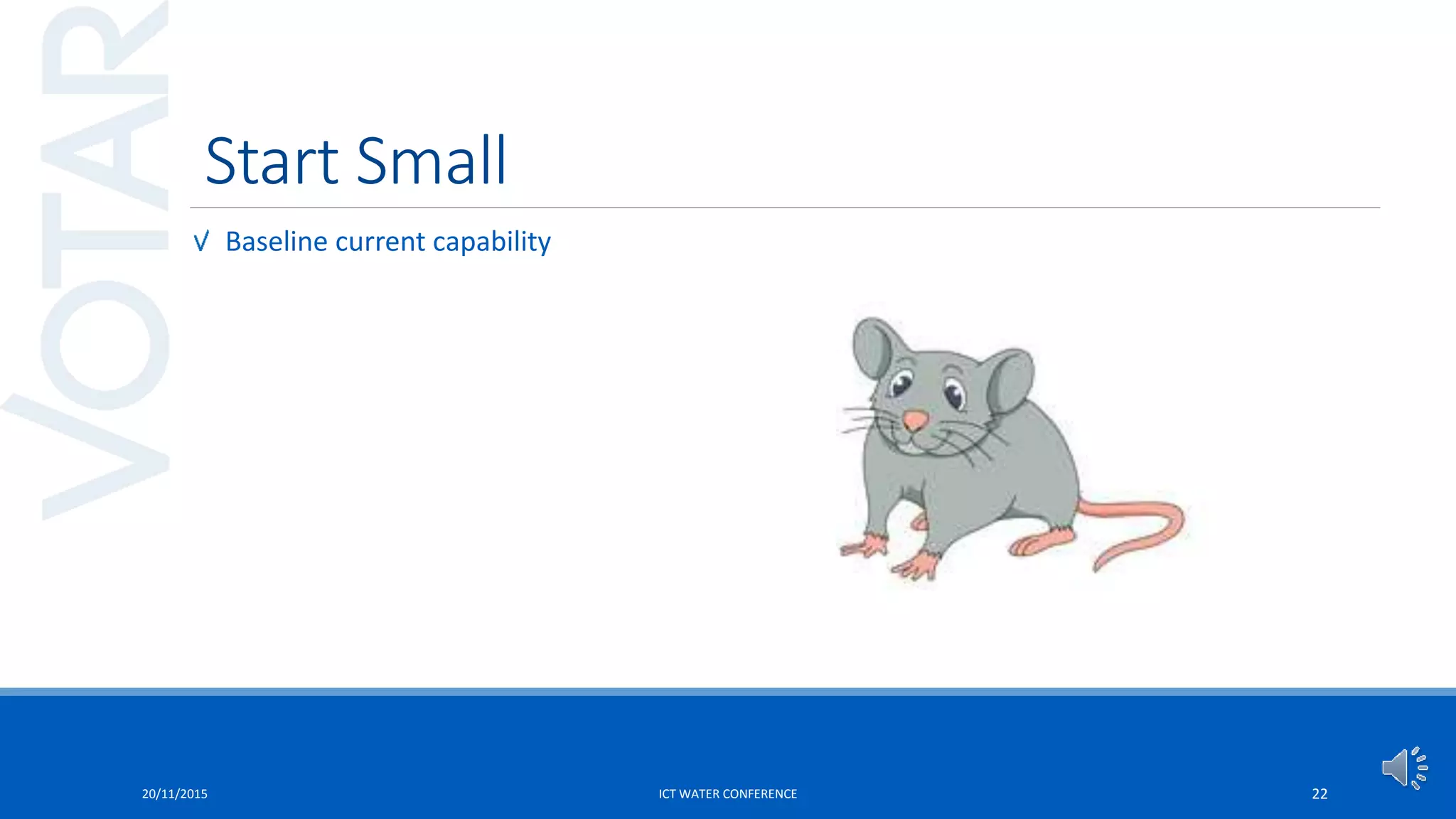 VOTAR

Start Small

√ Baseline current capability

20/11/2015 ICT WATER CONFERENCE 22